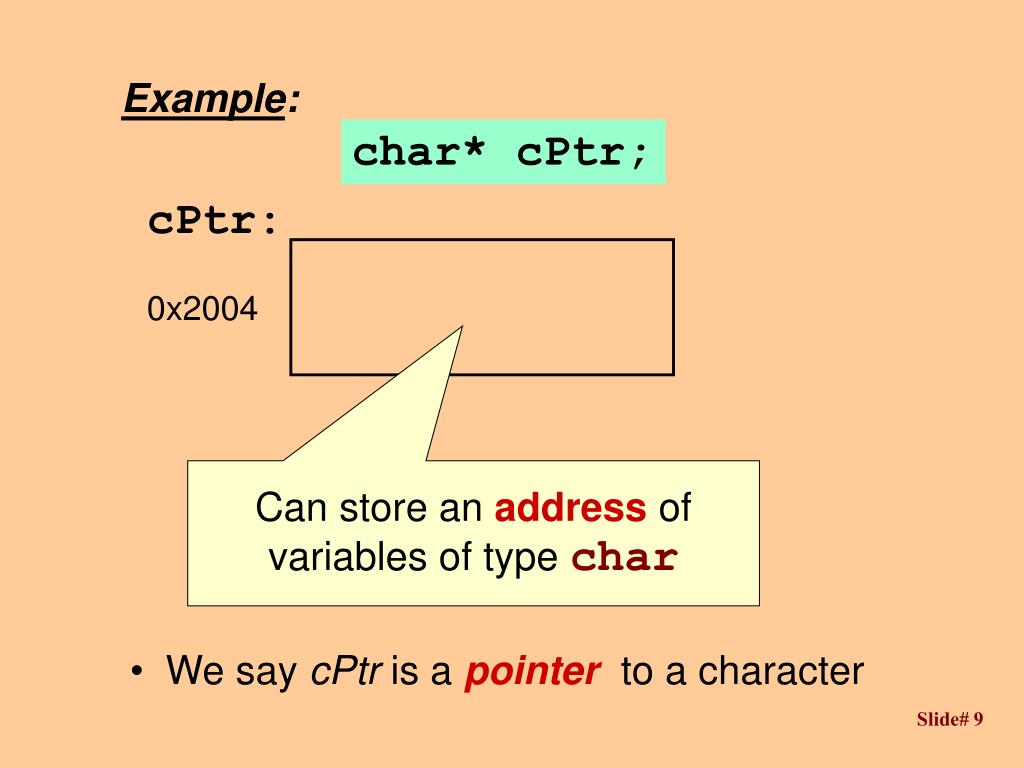 Example:

char* cPtr;

cPtr:

0x2004

Can store an address of variables of type char

• We say cPtr is a pointer to a character

Slide# 9